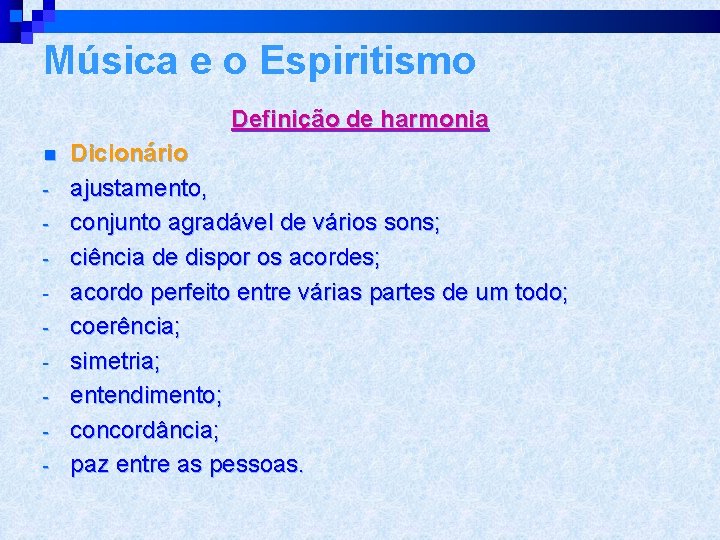 Música e o Espiritismo

Definição de harmonia

Dicionário
- ajustamento,
- conjunto agradável de vários sons;
- ciência de dispor os acordes;
- acordo perfeito entre várias partes de um todo;
- coerência;
- simetria;
- entendimento;
- concordância;
- paz entre as pessoas.